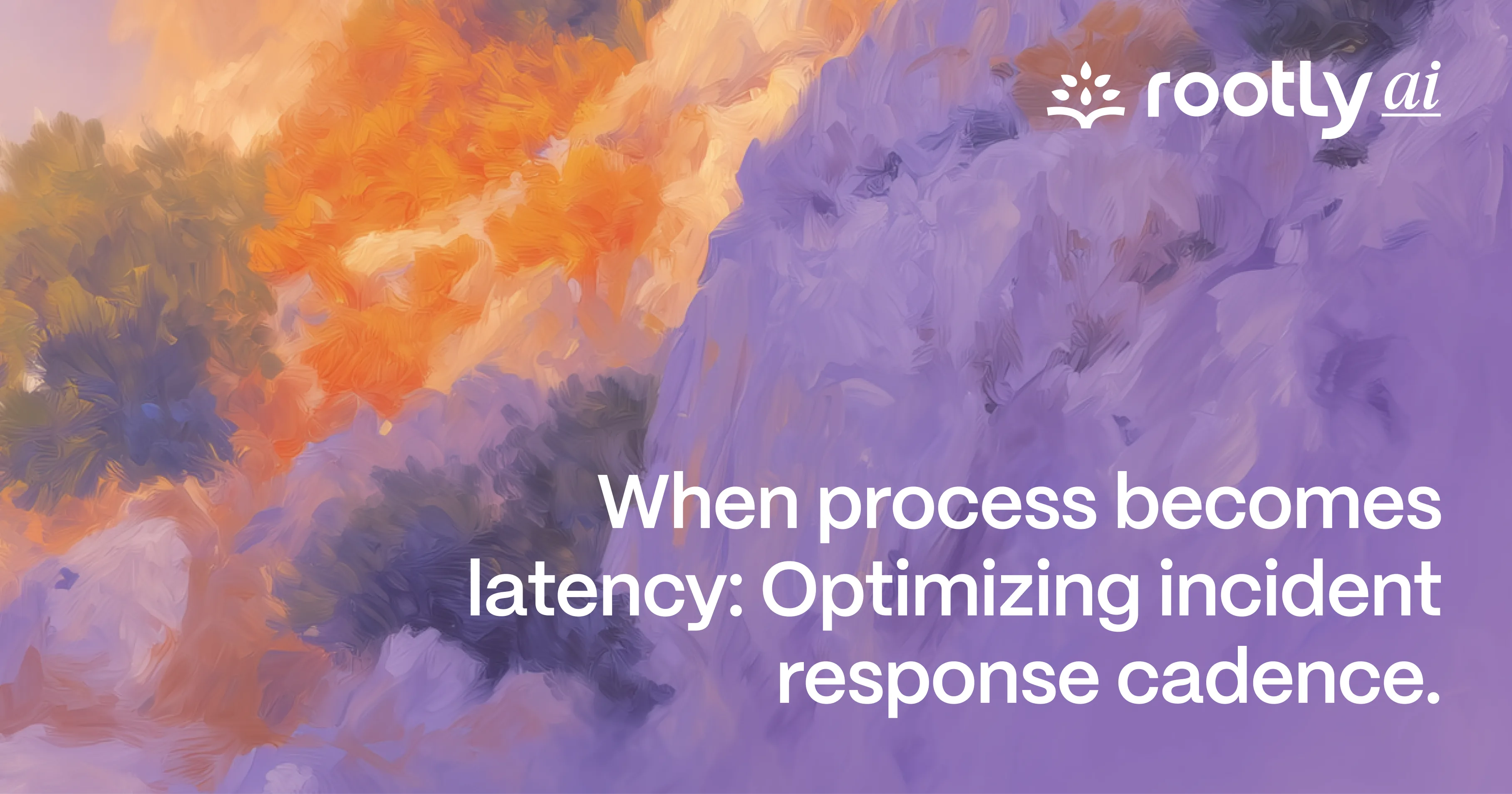 rootly ai

When process becomes latency: Optimizing incident response cadence.